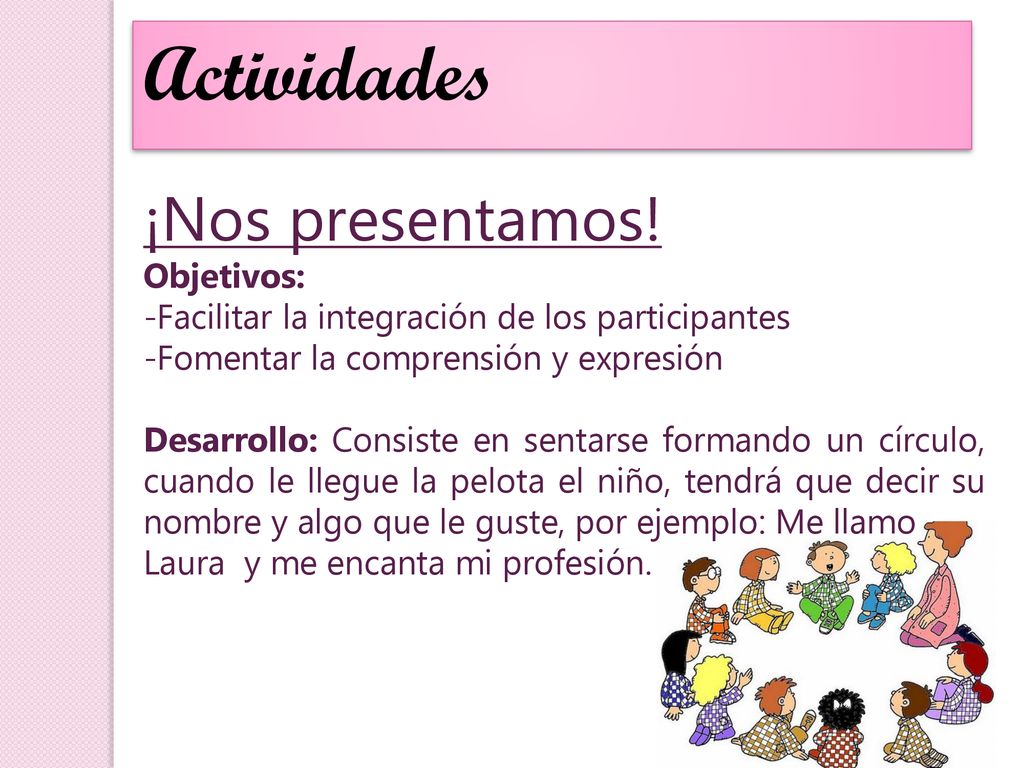 Actividades

¡Nos presentamos!
Objetivos:
-Facilitar la integración de los participantes
-Fomentar la comprensión y expresión

Desarrollo: Consiste en sentarse formando un círculo, cuando le llegue la pelota el niño, tendrá que decir su nombre y algo que le guste, por ejemplo: Me llamo Laura y me encanta mi profesión.